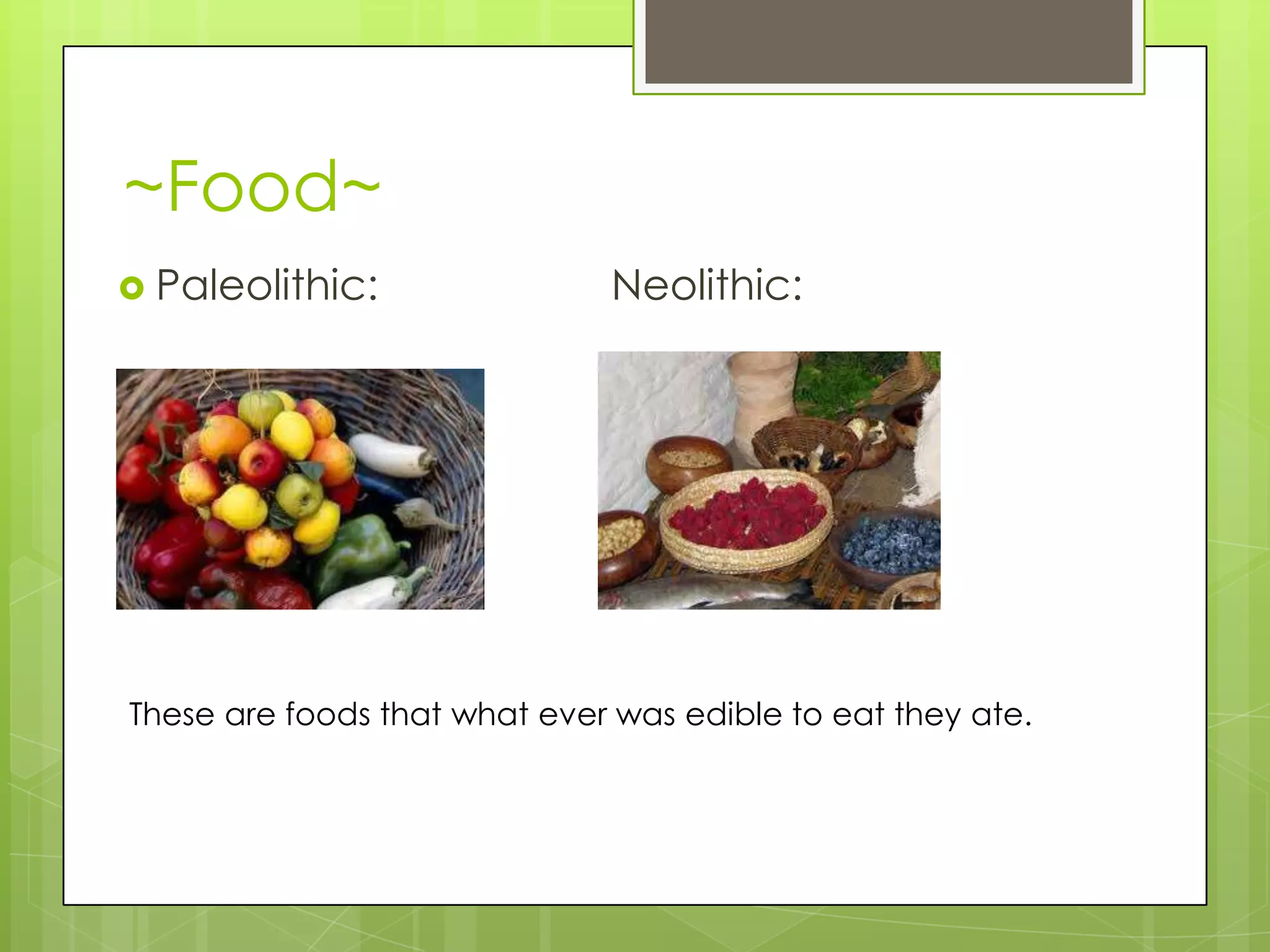 ~Food~

Paleolithic:

Neolithic:

These are foods that what ever was edible to eat they ate.